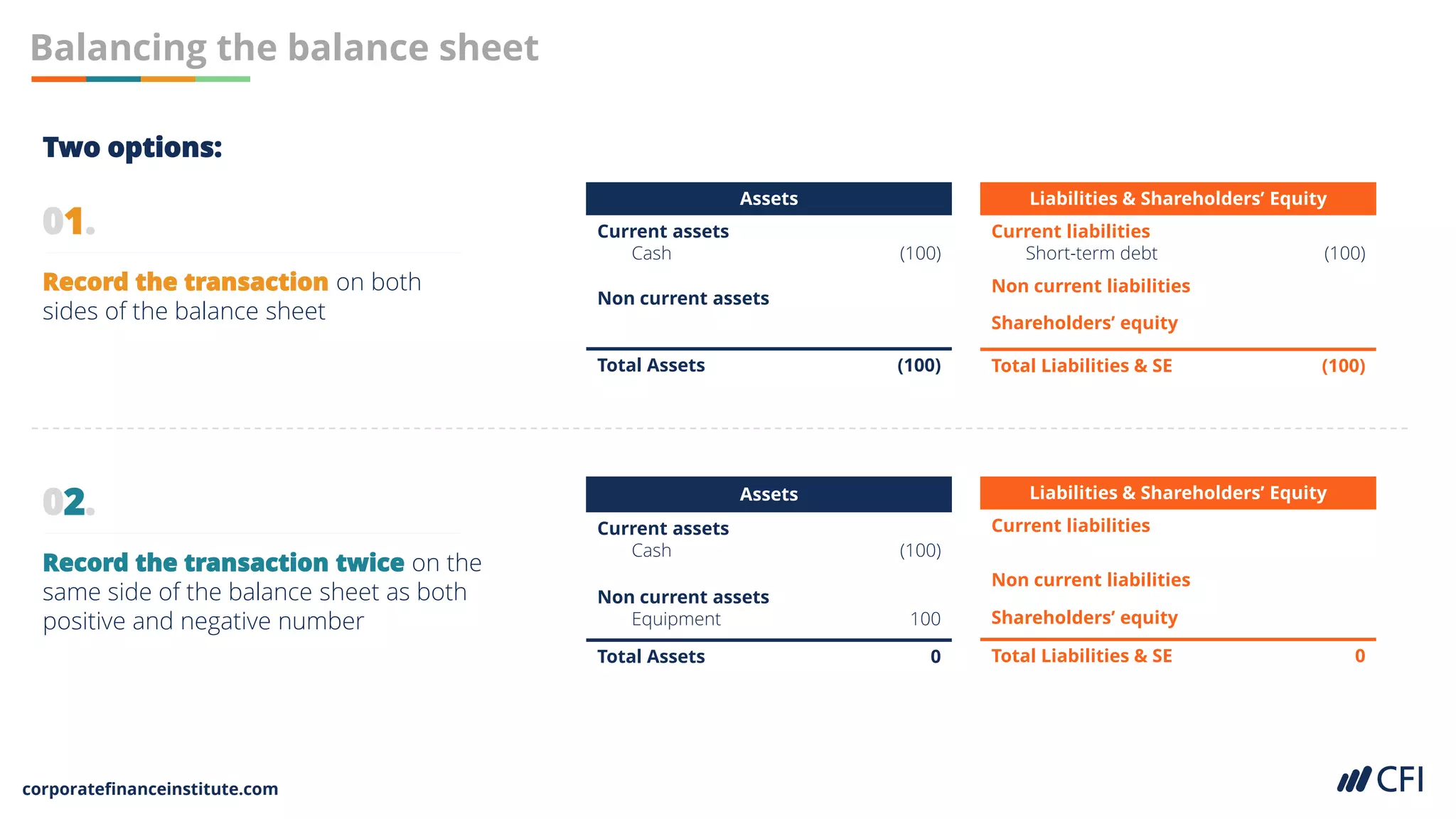 Balancing the balance sheet

Two options:

01.

Record the transaction on both sides of the balance sheet

| Assets | |
|---|---|
| Current assets | |
| Cash | (100) |
| Non current assets | |
| Total Assets | (100) |

| Liabilities & Shareholders' Equity | |
|---|---|
| Current liabilities | |
| Short-term debt | (100) |
| Non current liabilities | |
| Shareholders' equity | |
| Total Liabilities & SE | (100) |

02.

Record the transaction twice on the same side of the balance sheet as both positive and negative number

| Assets | |
|---|---|
| Current assets | |
| Cash | (100) |
| Non current assets | |
| Equipment | 100 |
| Total Assets | 0 |

| Liabilities & Shareholders' Equity | |
|---|---|
| Current liabilities | |
| Non current liabilities | |
| Shareholders' equity | |
| Total Liabilities & SE | 0 |

corporatefinanceinstitute.com

CFI